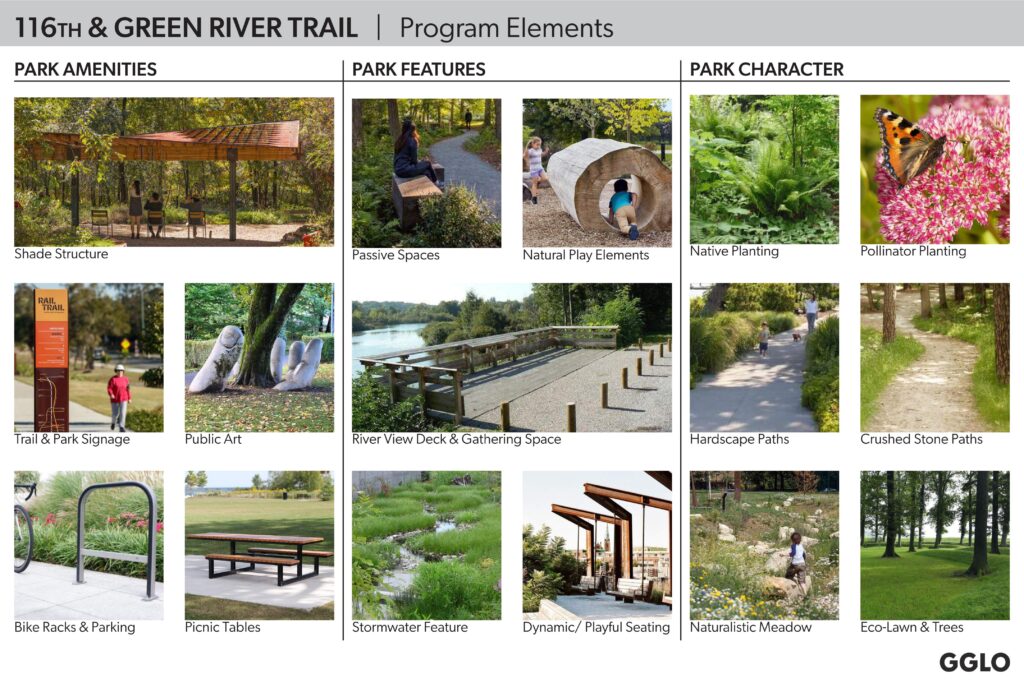 116TH & GREEN RIVER TRAIL | Program Elements

PARK AMENITIES

Shade Structure

RAIL TRAIL

Trail & Park Signage

Public Art

Bike Racks & Parking

Picnic Tables

PARK FEATURES

Passive Spaces

Natural Play Elements

River View Deck & Gathering Space

Stormwater Feature

Dynamic/ Playful Seating

PARK CHARACTER

Native Planting

Pollinator Planting

Hardscape Paths

Crushed Stone Paths

Naturalistic Meadow

Eco-Lawn & Trees

GGLO